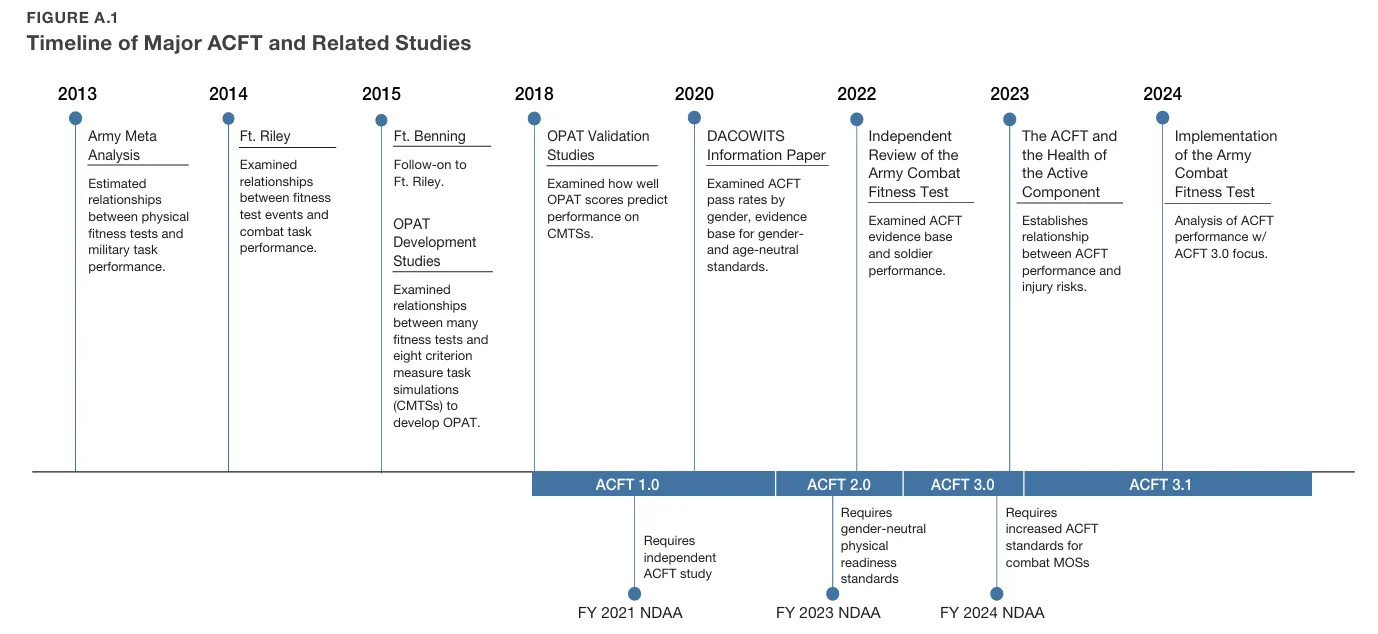 FIGURE A.1
Timeline of Major ACFT and Related Studies

2013
Army Meta Analysis
Estimated relationships between physical fitness tests and military task performance.

2014
Ft. Riley
Examined relationships between fitness test events and combat task performance.

2015
Ft. Benning
Follow-on to Ft. Riley.

OPAT Development Studies
Examined relationships between many fitness tests and eight criterion measure task simulations (CMTSs) to develop OPAT.

2018
OPAT Validation Studies
Examined how well OPAT scores predict performance on CMTSs.

2020
DACOWITS Information Paper
Examined ACFT pass rates by gender, evidence base for gender- and age-neutral standards.

2022
Independent Review of the Army Combat Fitness Test
Examined ACFT evidence base and soldier performance.

2023
The ACFT and the Health of the Active Component
Establishes relationship between ACFT performance and injury risks.

2024
Implementation of the Army Combat Fitness Test
Analysis of ACFT performance w/ ACFT 3.0 focus.

ACFT 1.0
ACFT 2.0
ACFT 3.0
ACFT 3.1

Requires independent ACFT study
FY 2021 NDAA

Requires gender-neutral physical readiness standards
FY 2023 NDAA

Requires increased ACFT standards for combat MOSs
FY 2024 NDAA